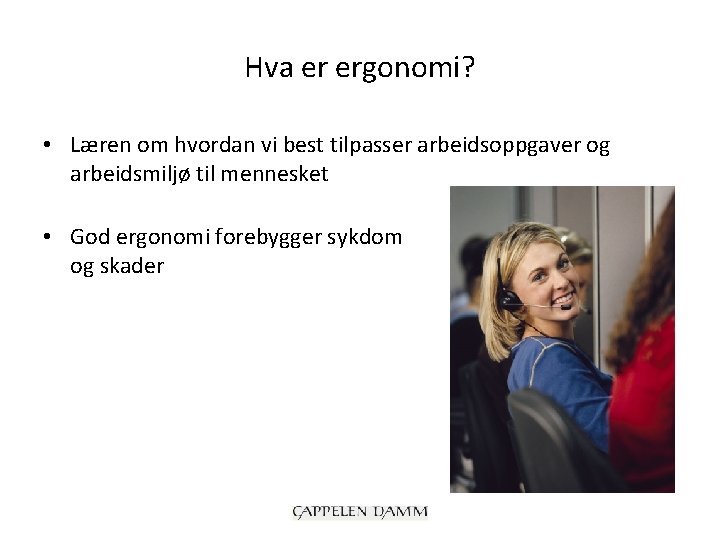 Hva er ergonomi?

• Læren om hvordan vi best tilpasser arbeidsoppgaver og arbeidsmiljø til mennesket

• God ergonomi forebygger sykdom og skader

CAPPELEN DAMM